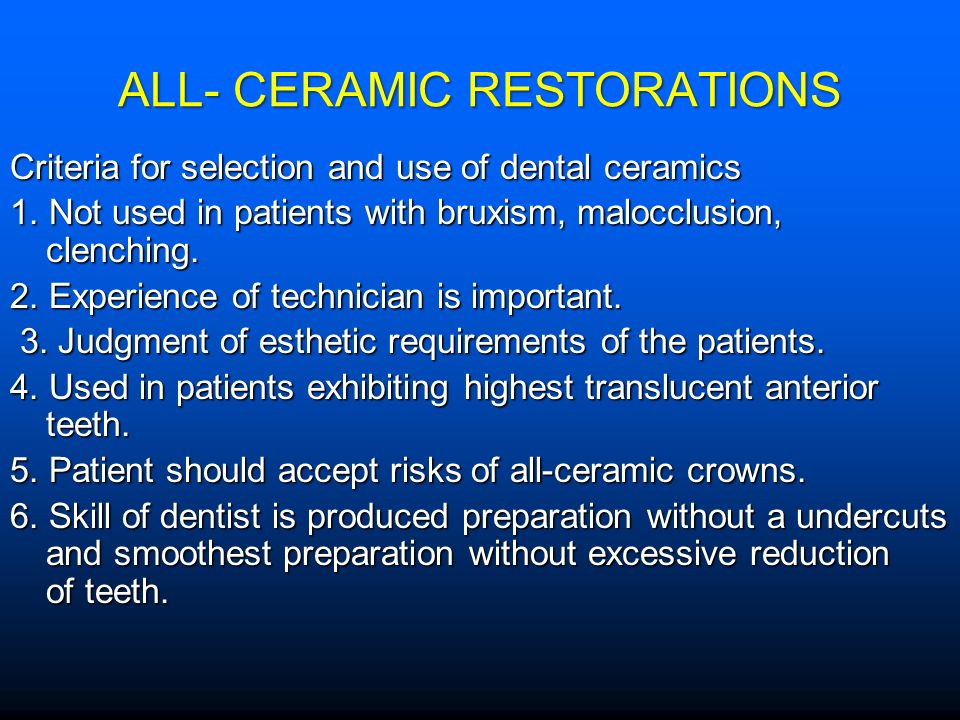 ALL- CERAMIC RESTORATIONS

Criteria for selection and use of dental ceramics

1. Not used in patients with bruxism, malocclusion, clenching.

2. Experience of technician is important.

3. Judgment of esthetic requirements of the patients.

4. Used in patients exhibiting highest translucent anterior teeth.

5. Patient should accept risks of all-ceramic crowns.

6. Skill of dentist is produced preparation without a undercuts and smoothest preparation without excessive reduction of teeth.